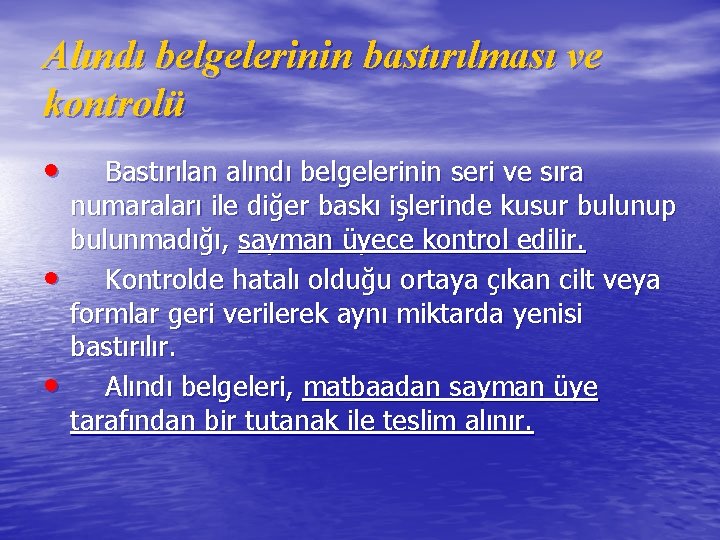 Alındı belgelerinin bastırılması ve kontrolü

• Bastırılan alındı belgelerinin seri ve sıra numaraları ile diğer baskı işlerinde kusur bulunup bulunmadığı, sayman üyece kontrol edilir.

• Kontrolde hatalı olduğu ortaya çıkan cilt veya formlar geri verilerek aynı miktarda yenisi bastırılır.

• Alındı belgeleri, matbaadan sayman üye tarafından bir tutanak ile teslim alınır.